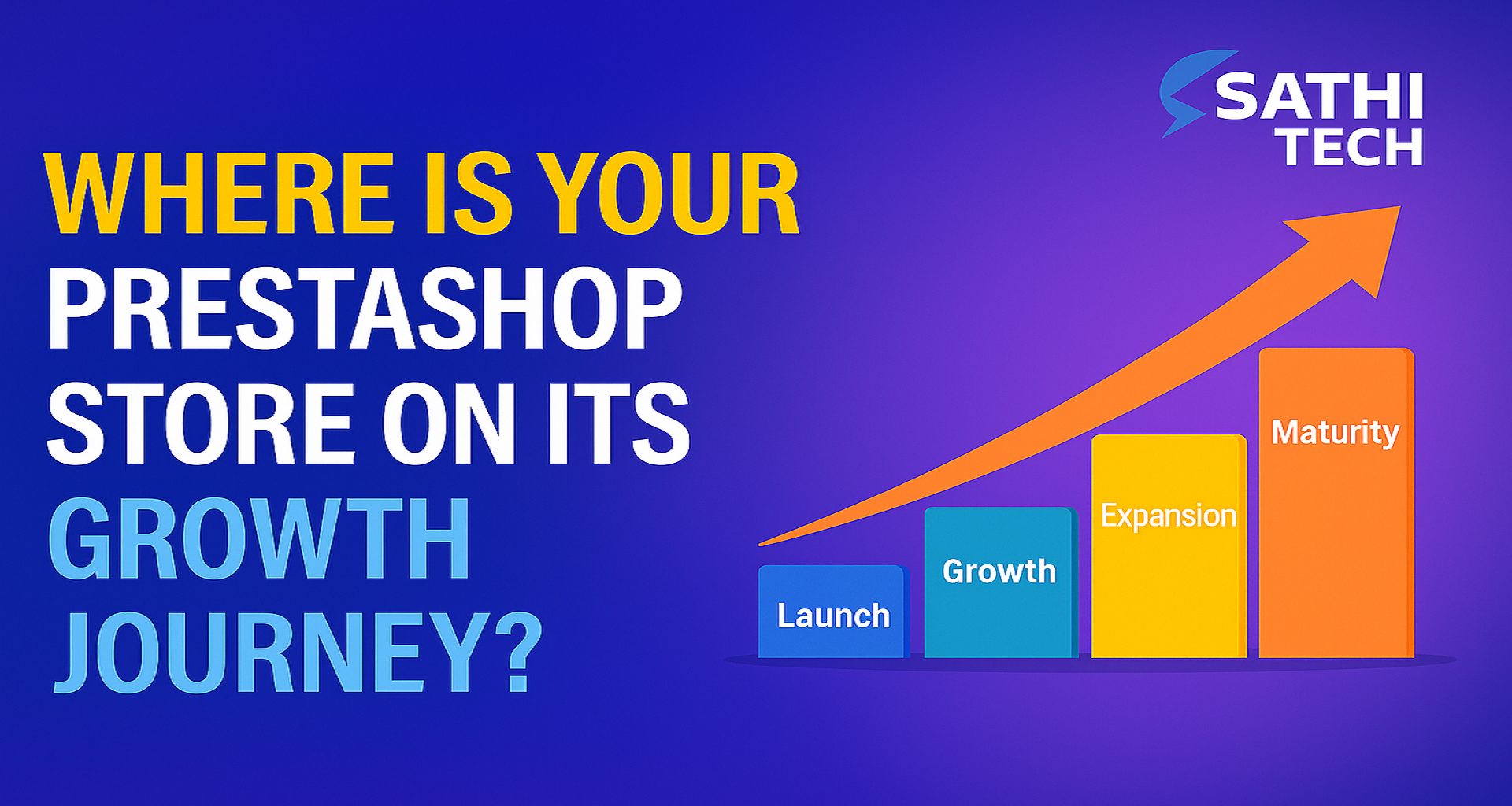 SATHI TECH

WHERE IS YOUR PRESTASHOP STORE ON ITS GROWTH JOURNEY?

Launch
Growth
Expansion
Maturity